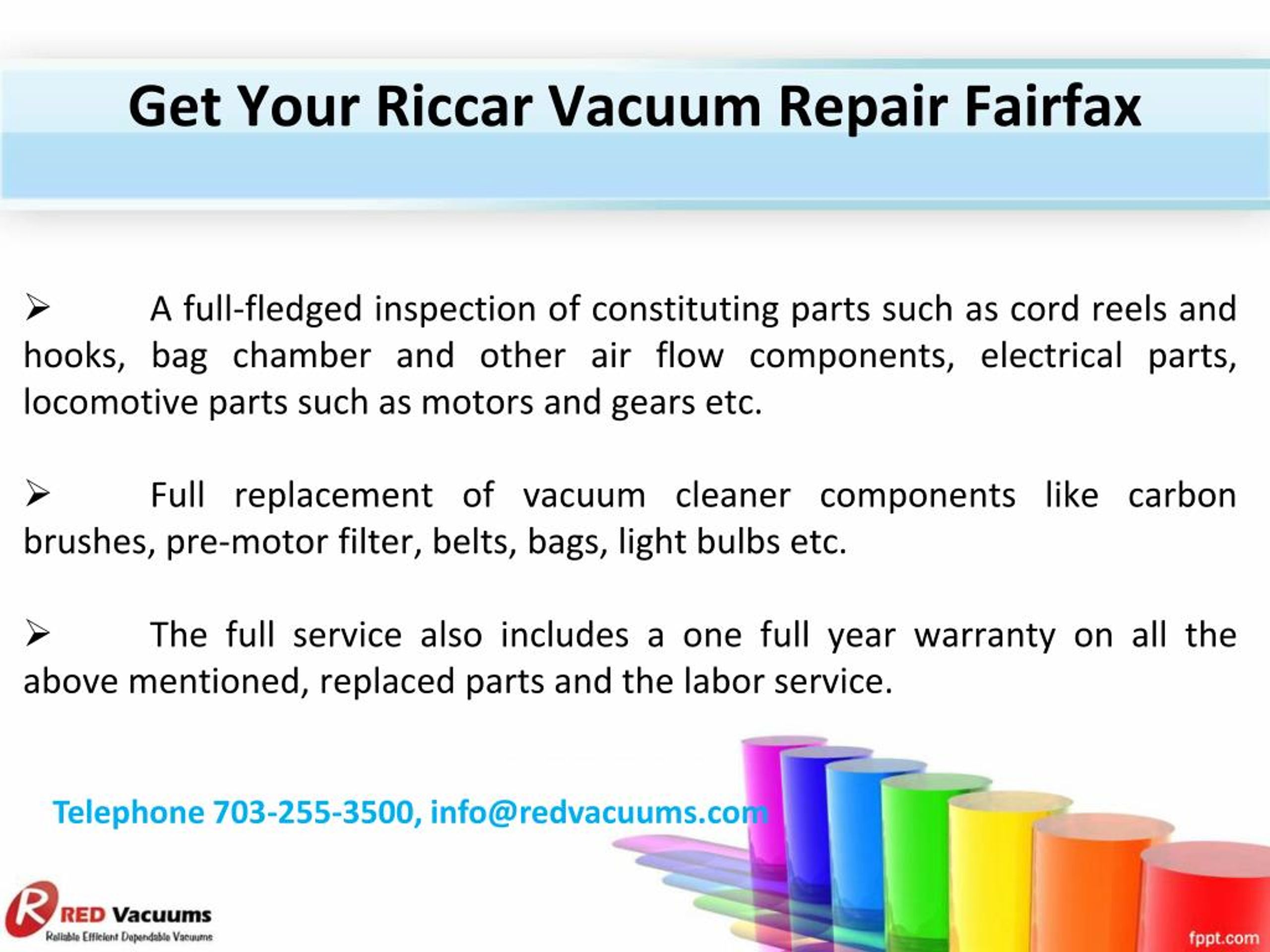 Get Your Riccar Vacuum Repair Fairfax

➢ A full-fledged inspection of constituting parts such as cord reels and hooks, bag chamber and other air flow components, electrical parts, locomotive parts such as motors and gears etc.

➢ Full replacement of vacuum cleaner components like carbon brushes, pre-motor filter, belts, bags, light bulbs etc.

➢ The full service also includes a one full year warranty on all the above mentioned, replaced parts and the labor service.

Telephone 703-255-3500, info@redvacuums.com

R RED Vacuums
Reliable Efficient Dependable Vacuums

fppt.com